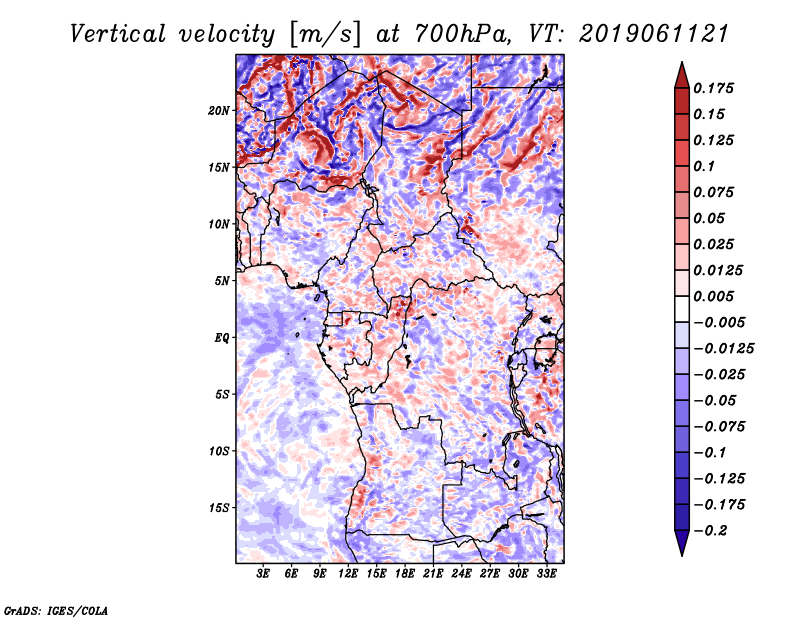 Vertical velocity [m/s] at 700hPa, VT: 2019061121

20N
15N
10N
5N
EQ
5S
10S
15S

3E 6E 9E 12E 15E 18E 21E 24E 27E 30E 33E

0.175
0.15
0.125
0.1
0.075
0.05
0.025
0.0125
0.005
−0.005
−0.0125
−0.025
−0.05
−0.075
−0.1
−0.125
−0.175
−0.2

GrADS: IGES/COLA